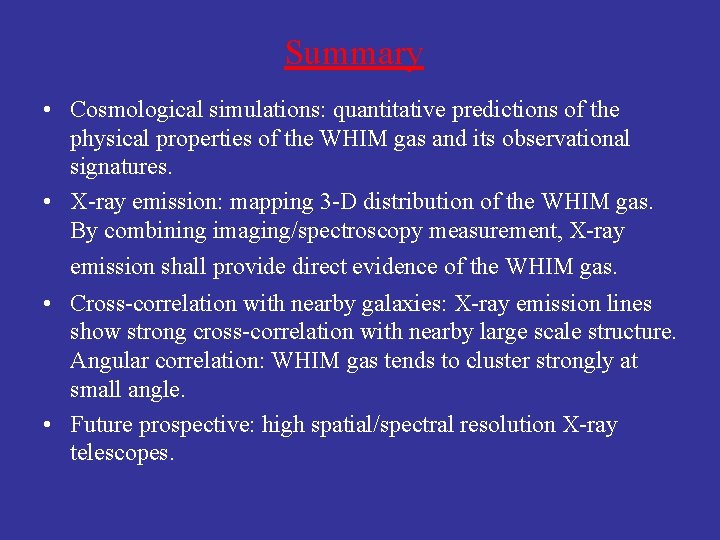 Summary

• Cosmological simulations: quantitative predictions of the physical properties of the WHIM gas and its observational signatures.

• X-ray emission: mapping 3-D distribution of the WHIM gas. By combining imaging/spectroscopy measurement, X-ray emission shall provide direct evidence of the WHIM gas.

• Cross-correlation with nearby galaxies: X-ray emission lines show strong cross-correlation with nearby large scale structure. Angular correlation: WHIM gas tends to cluster strongly at small angle.

• Future prospective: high spatial/spectral resolution X-ray telescopes.